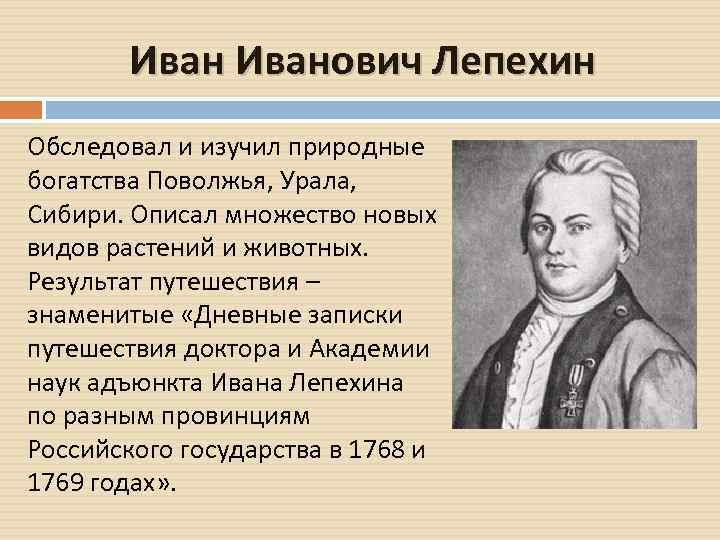 Иван Иванович Лепехин

Обследовал и изучил природные богатства Поволжья, Урала, Сибири. Описал множество новых видов растений и животных. Результат путешествия – знаменитые «Дневные записки путешествия доктора и Академии наук адъюнкта Ивана Лепехина по разным провинциям Российского государства в 1768 и 1769 годах».